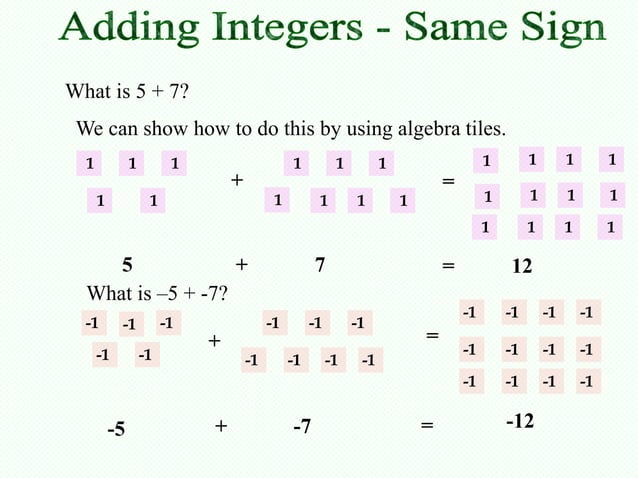 Adding Integers - Same Sign

What is 5 + 7?

We can show how to do this by using algebra tiles.

1 1 1
1 1

+

1 1 1
1 1 1 1

=

1 1 1 1
1 1 1 1
1 1 1 1

5 + 7 = 12

What is –5 + -7?

-1 -1 -1
-1 -1

+

-1 -1 -1
-1 -1 -1 -1

=

-1 -1 -1 -1
-1 -1 -1 -1
-1 -1 -1 -1

-5 + -7 = -12